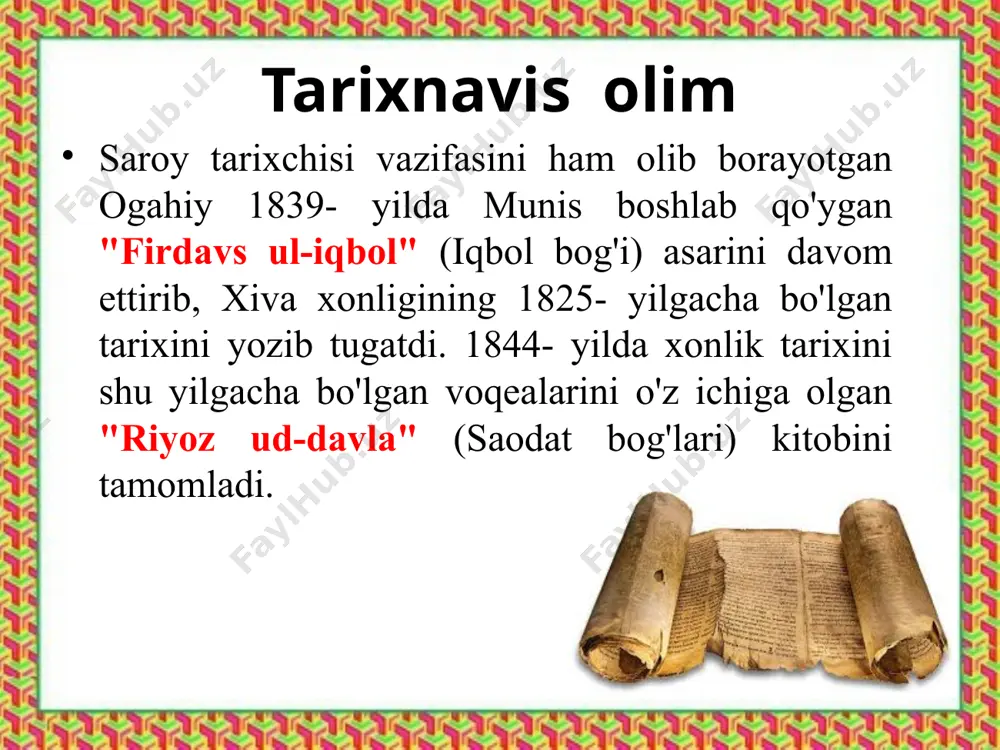 Tarixnavis olim

• Saroy tarixchisi vazifasini ham olib borayotgan Ogahiy 1839- yilda Munis boshlab qo'ygan "Firdavs ul-iqbol" (Iqbol bog'i) asarini davom ettirib, Xiva xonligining 1825- yilgacha bo'lgan tarixini yozib tugatdi. 1844- yilda xonlik tarixini shu yilgacha bo'lgan voqealarini o'z ichiga olgan "Riyoz ud-davla" (Saodat bog'lari) kitobini tamomladi.

FaylHub.uz FaylHub.uz FaylHub.uz FaylHub.uz FaylHub.uz